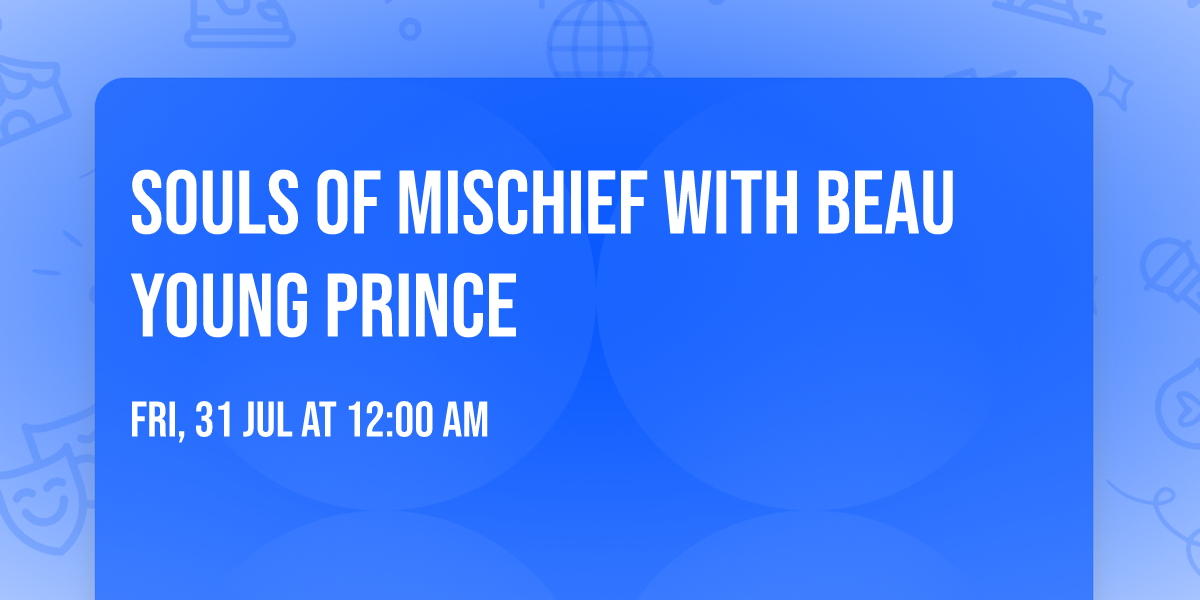 SOULS OF MISCHIEF WITH BEAU YOUNG PRINCE

FRI, 31 JUL AT 12:00 AM